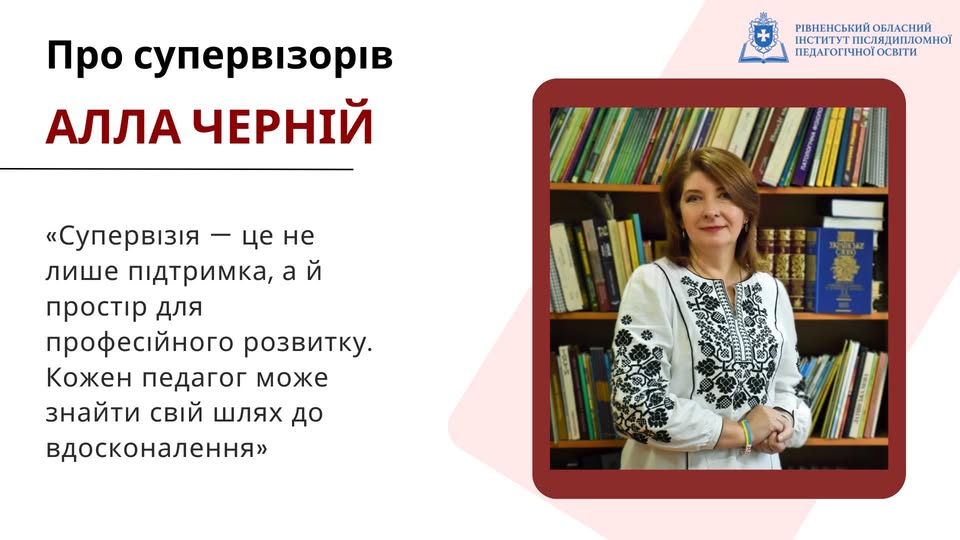 РІВНЕНСЬКИЙ ОБЛАСНИЙ
ІНСТИТУТ ПІСЛЯДИПЛОМНОЇ
ПЕДАГОГІЧНОЇ ОСВІТИ

Про супервізорів

АЛЛА ЧЕРНІЙ

«Супервізія — це не лише підтримка, а й простір для професійного розвитку. Кожен педагог може знайти свій шлях до вдосконалення»